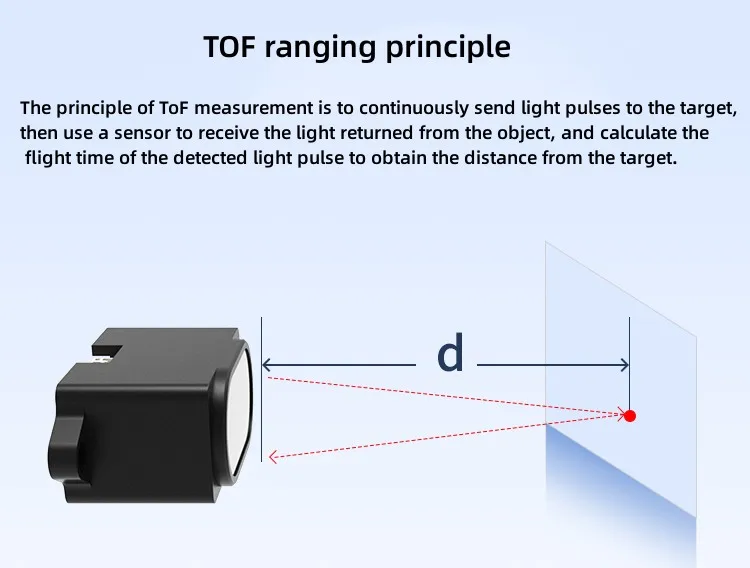 TOF ranging principle

The principle of ToF measurement is to continuously send light pulses to the target, then use a sensor to receive the light returned from the object, and calculate the flight time of the detected light pulse to obtain the distance from the target.

d